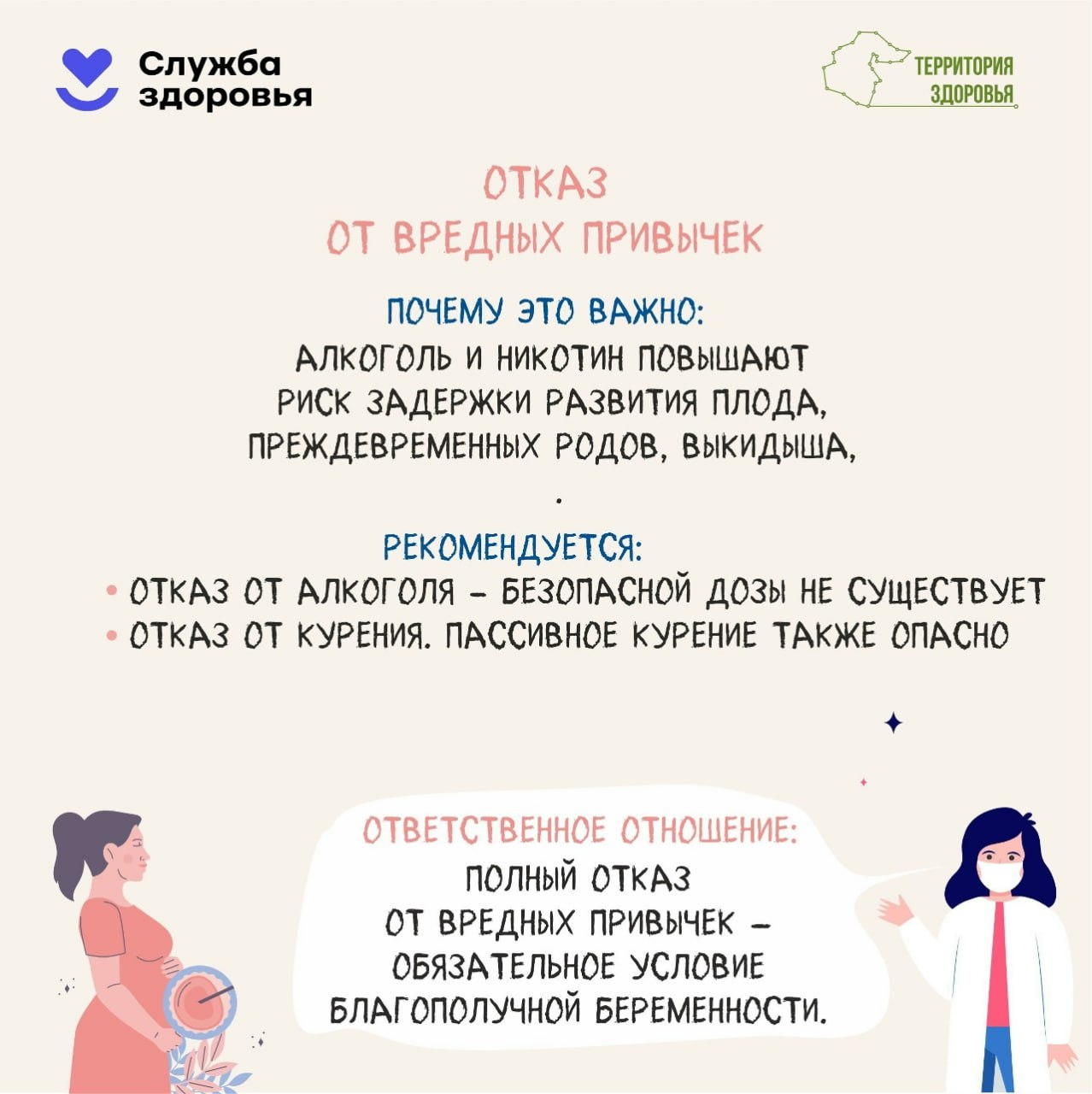 Служба здоровья

ТЕРРИТОРИЯ ЗДОРОВЬЯ

ОТКАЗ
ОТ ВРЕДНЫХ ПРИВЫЧЕК

ПОЧЕМУ ЭТО ВАЖНО:
АЛКОГОЛЬ И НИКОТИН ПОВЫШАЮТ РИСК ЗАДЕРЖКИ РАЗВИТИЯ ПЛОДА, ПРЕЖДЕВРЕМЕННЫХ РОДОВ, ВЫКИДЫША,
.

РЕКОМЕНДУЕТСЯ:
• ОТКАЗ ОТ АЛКОГОЛЯ – БЕЗОПАСНОЙ ДОЗЫ НЕ СУЩЕСТВУЕТ
• ОТКАЗ ОТ КУРЕНИЯ. ПАССИВНОЕ КУРЕНИЕ ТАКЖЕ ОПАСНО

ОТВЕТСТВЕННОЕ ОТНОШЕНИЕ:
ПОЛНЫЙ ОТКАЗ ОТ ВРЕДНЫХ ПРИВЫЧЕК – ОБЯЗАТЕЛЬНОЕ УСЛОВИЕ БЛАГОПОЛУЧНОЙ БЕРЕМЕННОСТИ.